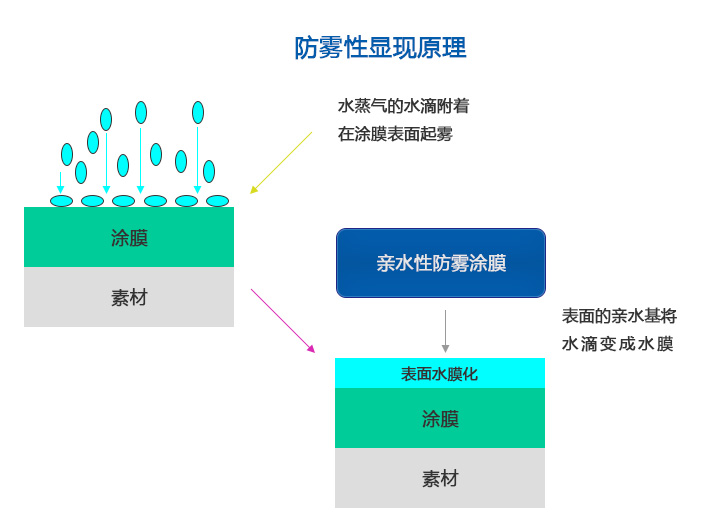 防雾性显现原理

水蒸气的水滴附着
在涂膜表面起雾

涂膜

素材

亲水性防雾涂膜

表面的亲水基将
水滴变成水膜

表面水膜化

涂膜

素材